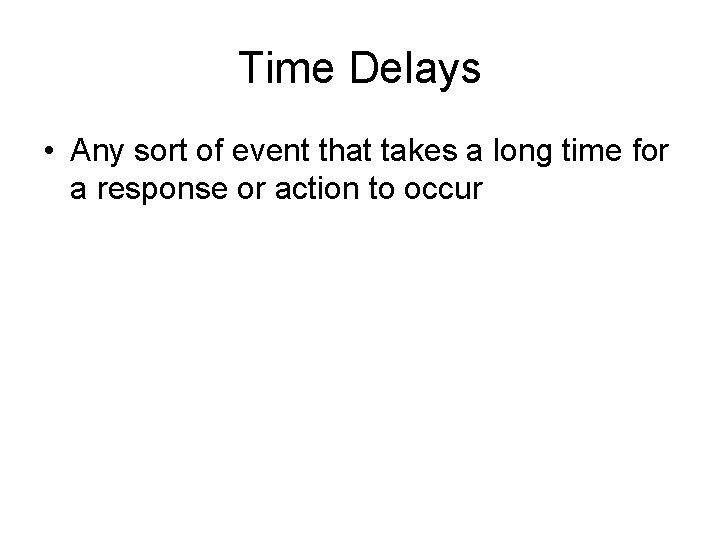 Time Delays

• Any sort of event that takes a long time for a response or action to occur